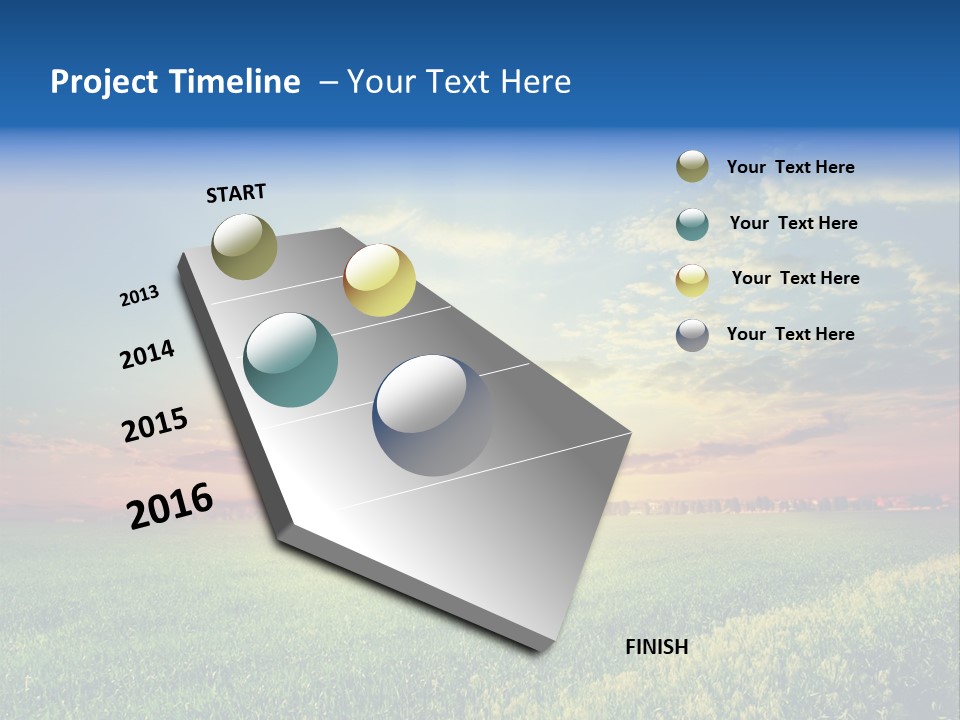 Project Timeline – Your Text Here

START

2013

2014

2015

2016

FINISH

Your Text Here

Your Text Here

Your Text Here

Your Text Here